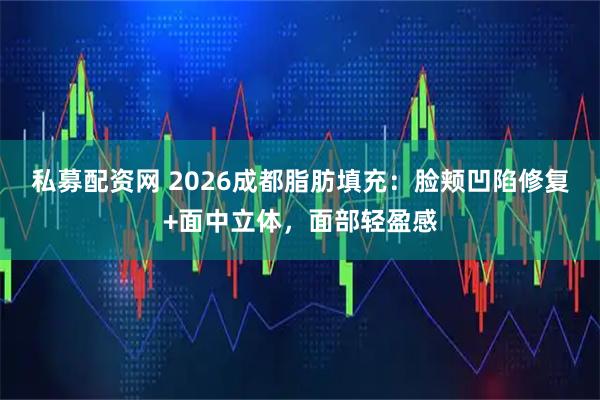 私募配资网 2026成都脂肪填充：脸颊凹陷修复+面中立体，面部轻盈感